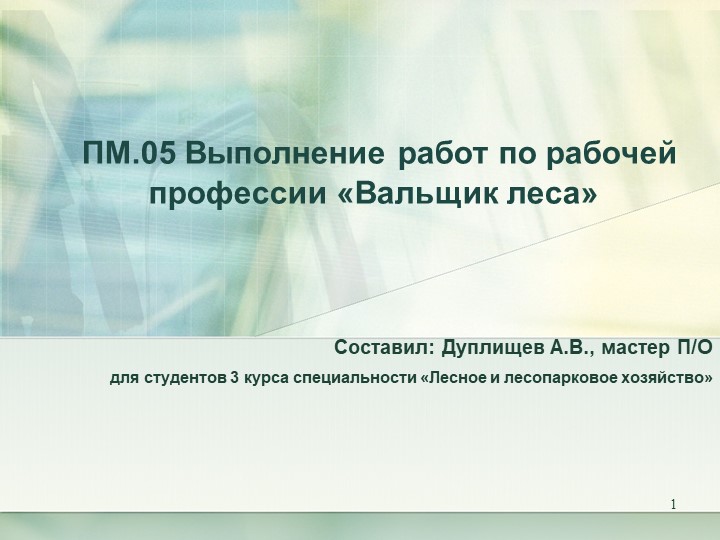 ПМ.05 Выполнение работ по рабочей профессии «Вальщик леса»

Составил: Дуплищев А.В., мастер П/О

для студентов 3 курса специальности «Лесное и лесопарковое хозяйство»

1